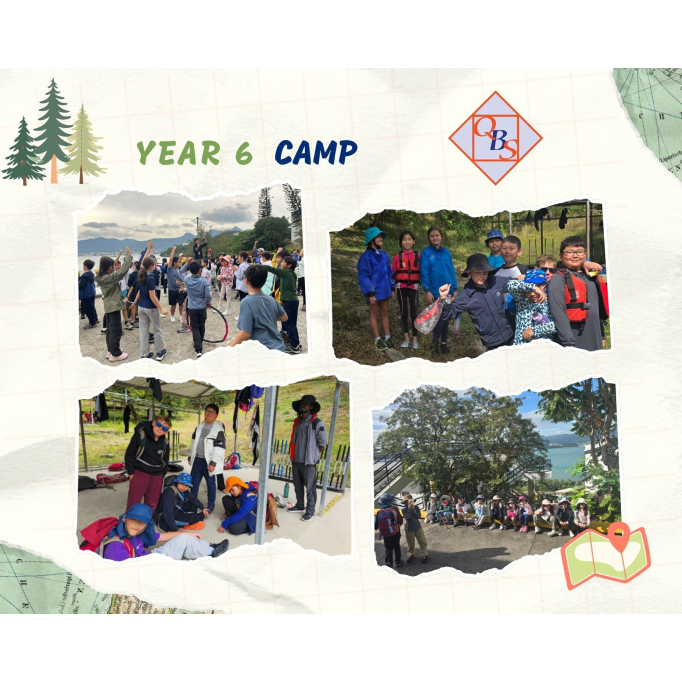 YEAR 6 CAMP

QBS